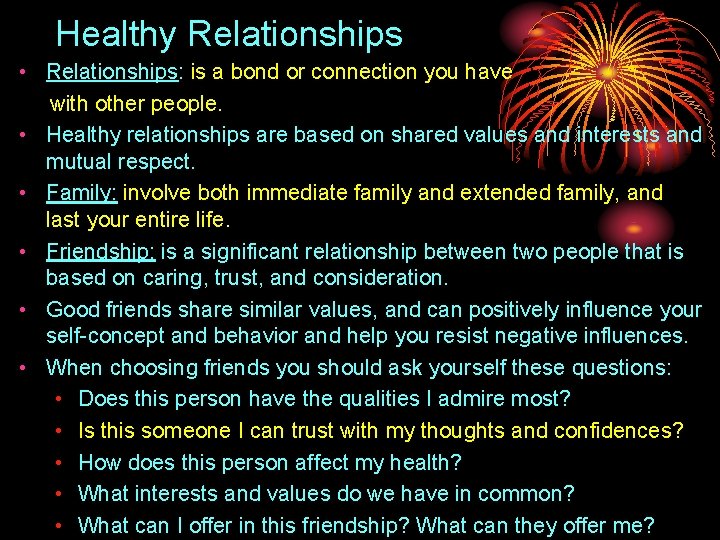 Healthy Relationships

• Relationships: is a bond or connection you have with other people.
• Healthy relationships are based on shared values and interests and mutual respect.
• Family: involve both immediate family and extended family, and last your entire life.
• Friendship: is a significant relationship between two people that is based on caring, trust, and consideration.
• Good friends share similar values, and can positively influence your self-concept and behavior and help you resist negative influences.
• When choosing friends you should ask yourself these questions:
  • Does this person have the qualities I admire most?
  • Is this someone I can trust with my thoughts and confidences?
  • How does this person affect my health?
  • What interests and values do we have in common?
  • What can I offer in this friendship? What can they offer me?